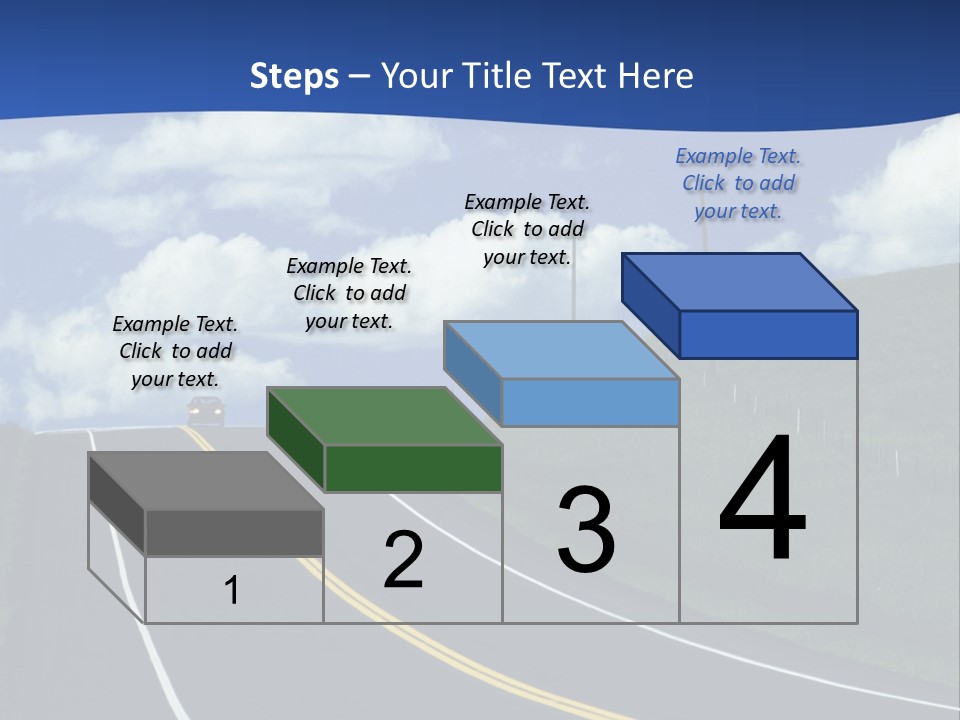 Steps – Your Title Text Here

Example Text. Click to add your text.

Example Text. Click to add your text.

Example Text. Click to add your text.

Example Text. Click to add your text.

1

2

3

4